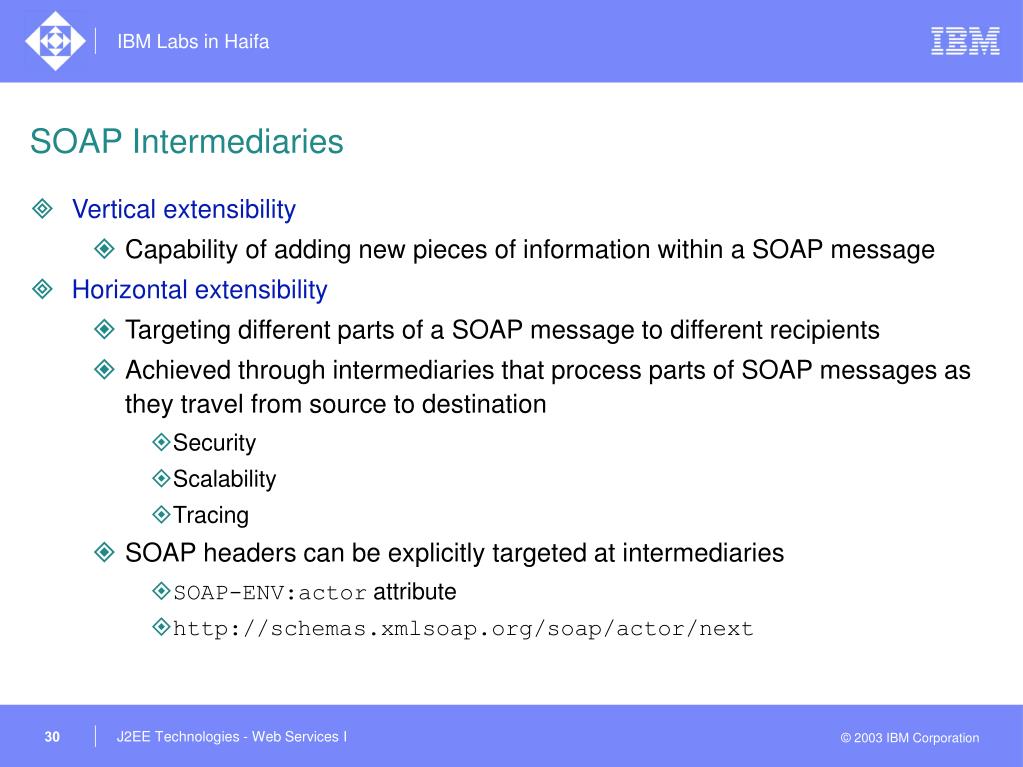 IBM Labs in Haifa

IBM

SOAP Intermediaries

Vertical extensibility

Capability of adding new pieces of information within a SOAP message

Horizontal extensibility

Targeting different parts of a SOAP message to different recipients

Achieved through intermediaries that process parts of SOAP messages as they travel from source to destination

Security

Scalability

Tracing

SOAP headers can be explicitly targeted at intermediaries

SOAP-ENV:actor attribute

http://schemas.xmlsoap.org/soap/actor/next

30

J2EE Technologies - Web Services I

© 2003 IBM Corporation